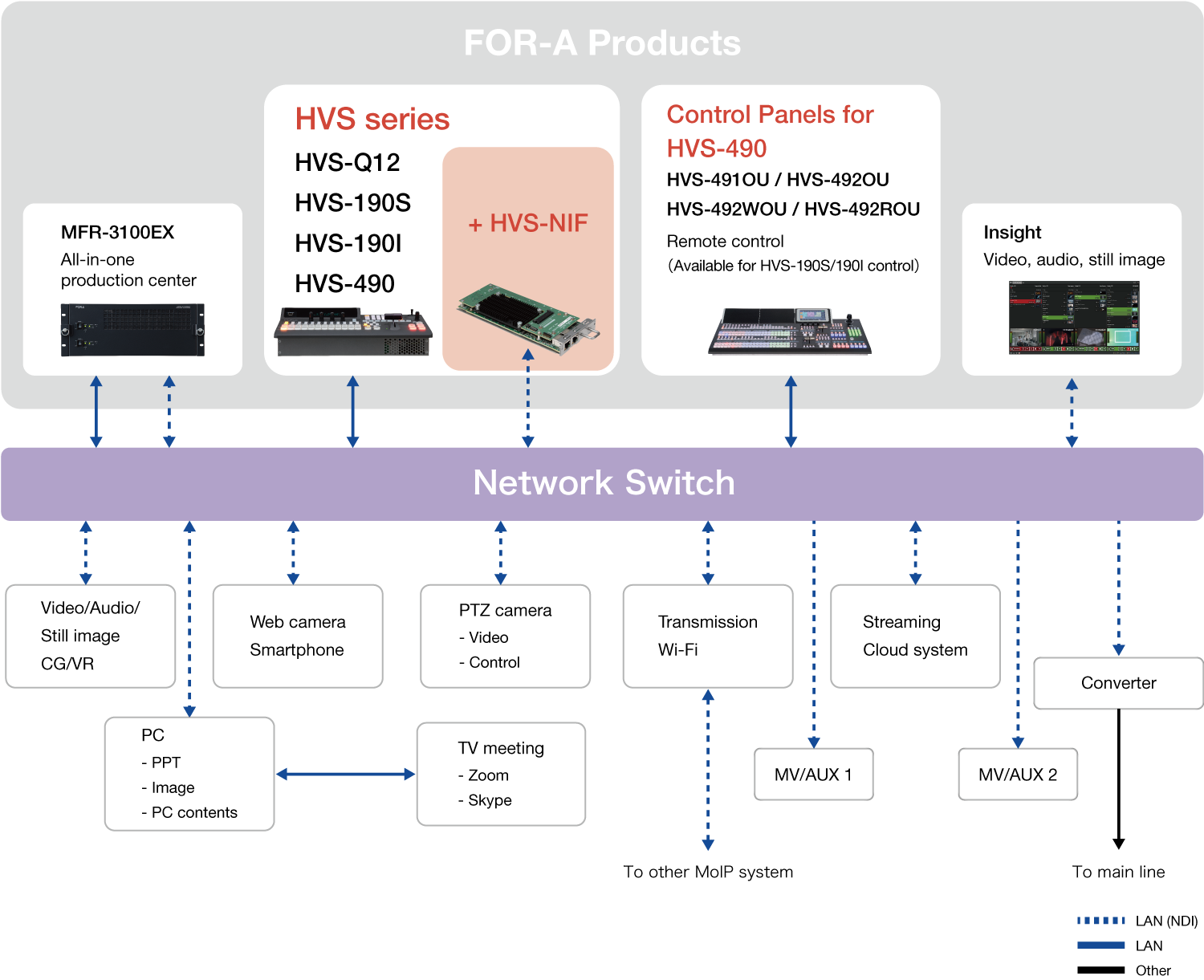 FOR-A Products

MFR-3100EX
All-in-one production center

HVS series
HVS-Q12
HVS-190S
HVS-190I
HVS-490

+ HVS-NIF

Control Panels for HVS-490
HVS-491OU / HVS-492OU
HVS-492WOU / HVS-492ROU
Remote control
(Available for HVS-190S/190I control)

Insight
Video, audio, still image

Network Switch

Video/Audio/
Still image
CG/VR

Web camera
Smartphone

PTZ camera
- Video
- Control

Transmission
Wi-Fi

Streaming
Cloud system

Converter

PC
- PPT
- Image
- PC contents

TV meeting
- Zoom
- Skype

MV/AUX 1

MV/AUX 2

To other MoIP system

To main line

LAN (NDI)
LAN
Other